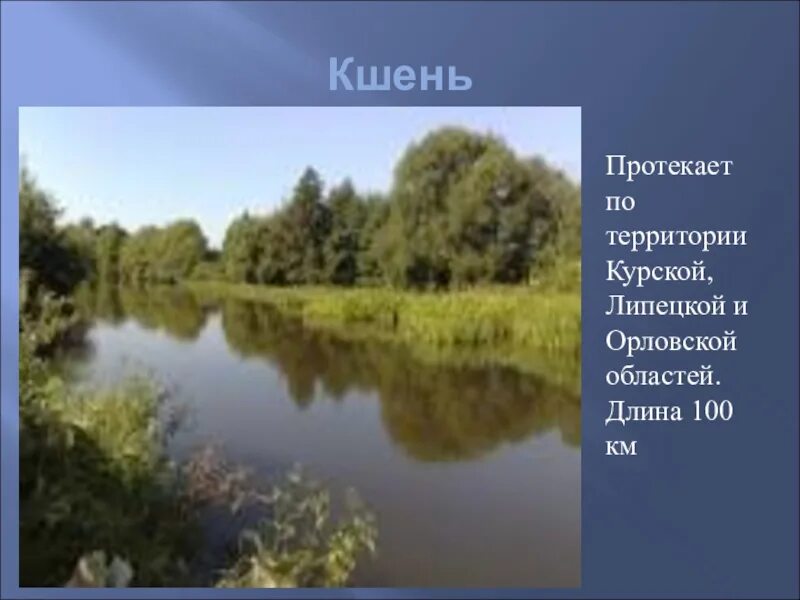 Кшень

Протекает по территории Курской, Липецкой и Орловской областей. Длина 100 км